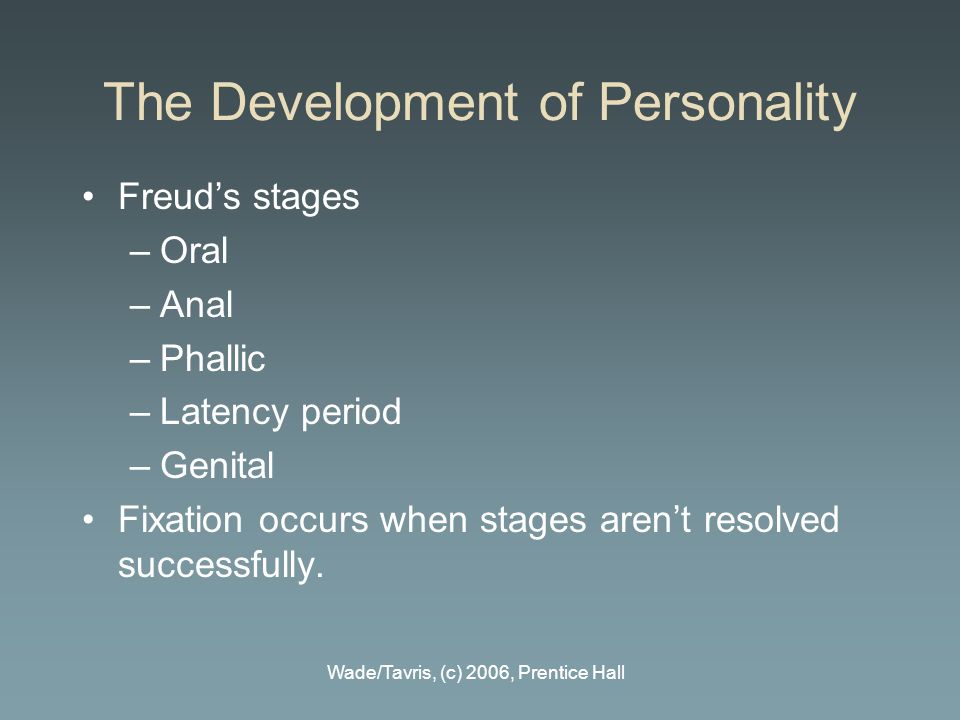 The Development of Personality

• Freud’s stages
– Oral
– Anal
– Phallic
– Latency period
– Genital
• Fixation occurs when stages aren’t resolved successfully.

Wade/Tavris, (c) 2006, Prentice Hall